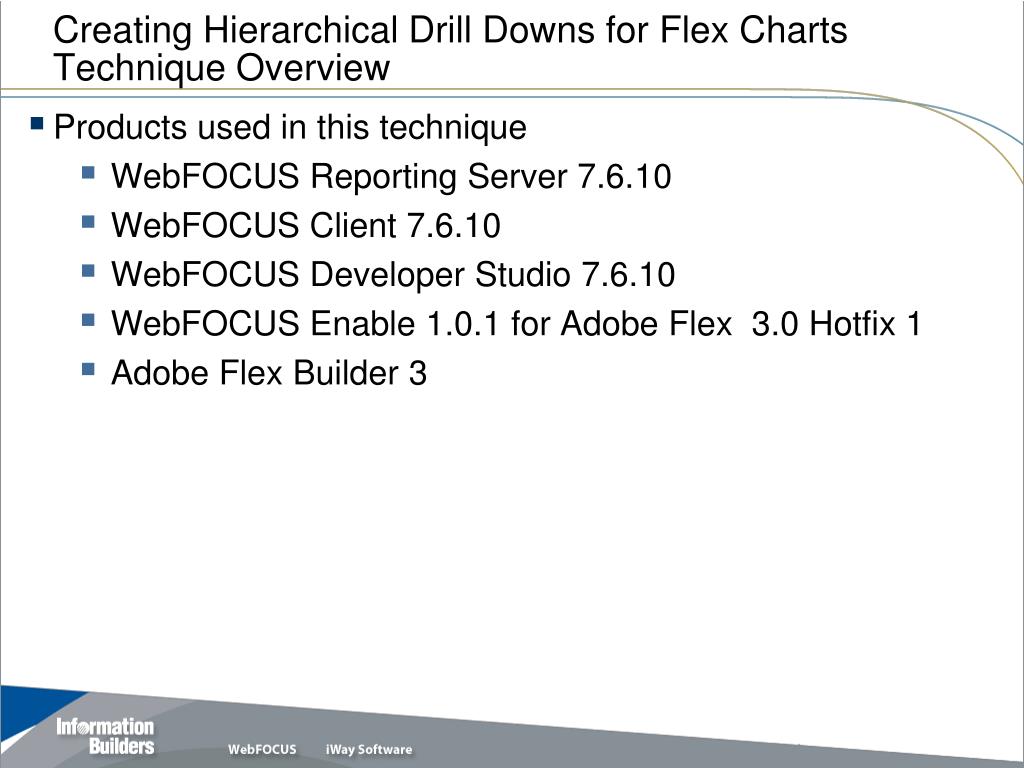 Creating Hierarchical Drill Downs for Flex Charts
Technique Overview

Products used in this technique

WebFOCUS Reporting Server 7.6.10

WebFOCUS Client 7.6.10

WebFOCUS Developer Studio 7.6.10

WebFOCUS Enable 1.0.1 for Adobe Flex 3.0 Hotfix 1

Adobe Flex Builder 3

Information Builders

WebFOCUS iWay Software